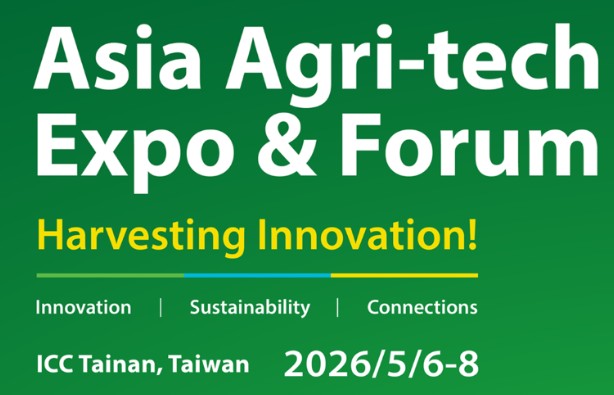 Asia Agri-tech Expo & Forum

Harvesting Innovation!

Innovation | Sustainability | Connections

ICC Tainan, Taiwan 2026/5/6-8